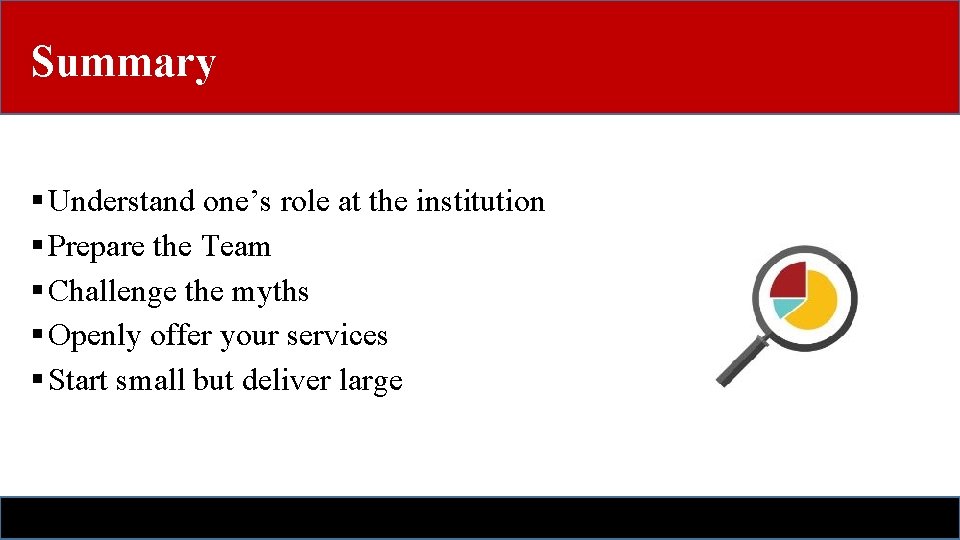 Summary

▪ Understand one’s role at the institution
▪ Prepare the Team
▪ Challenge the myths
▪ Openly offer your services
▪ Start small but deliver large